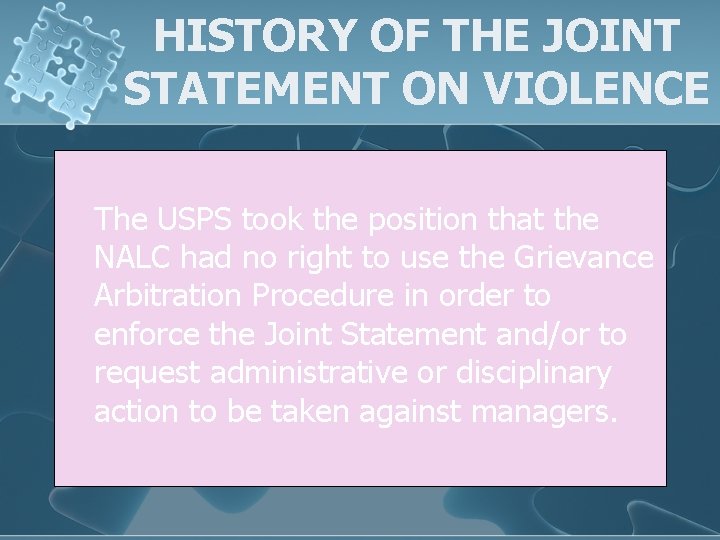 HISTORY OF THE JOINT STATEMENT ON VIOLENCE

The USPS took the position that the NALC had no right to use the Grievance Arbitration Procedure in order to enforce the Joint Statement and/or to request administrative or disciplinary action to be taken against managers.